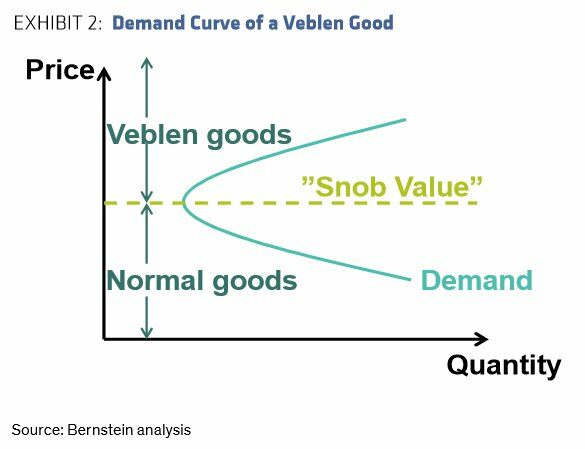 EXHIBIT 2: Demand Curve of a Veblen Good

Price

Veblen goods

"Snob Value"

Normal goods

Demand

Quantity

Source: Bernstein analysis